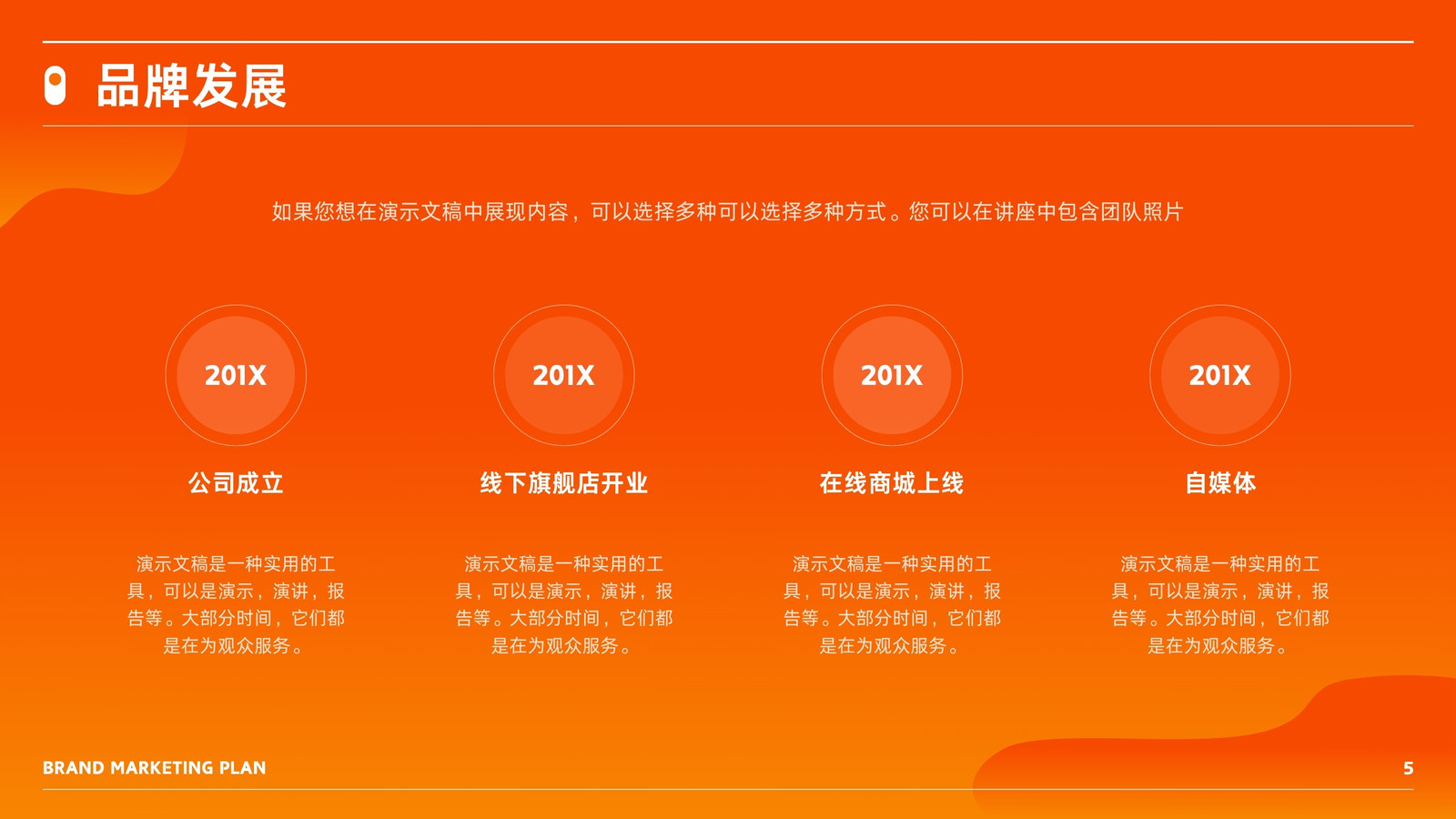 品牌发展

如果您想在演示文稿中展现内容，可以选择多种可以选择多种方式。您可以在讲座中包含团队照片

201X

公司成立

演示文稿是一种实用的工具，可以是演示，演讲，报告等。大部分时间，它们都是在为观众服务。

201X

线下旗舰店开业

演示文稿是一种实用的工具，可以是演示，演讲，报告等。大部分时间，它们都是在为观众服务。

201X

在线商城上线

演示文稿是一种实用的工具，可以是演示，演讲，报告等。大部分时间，它们都是在为观众服务。

201X

自媒体

演示文稿是一种实用的工具，可以是演示，演讲，报告等。大部分时间，它们都是在为观众服务。

BRAND MARKETING PLAN

5